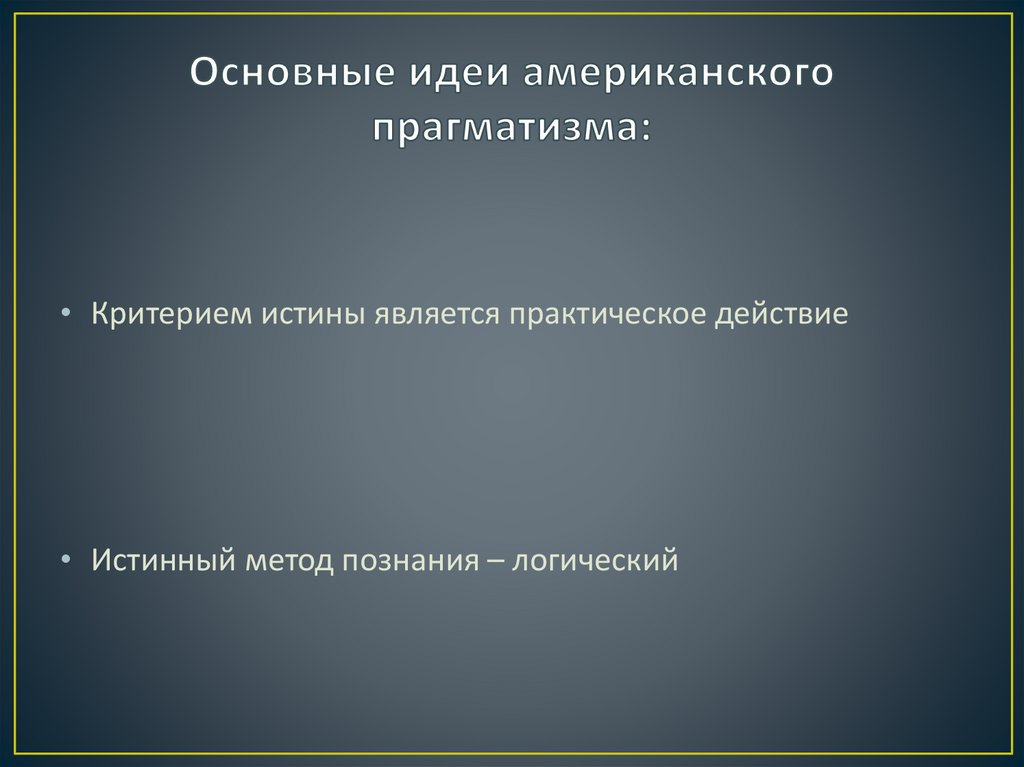 Основные идеи американского прагматизма:

• Критерием истины является практическое действие

• Истинный метод познания – логический